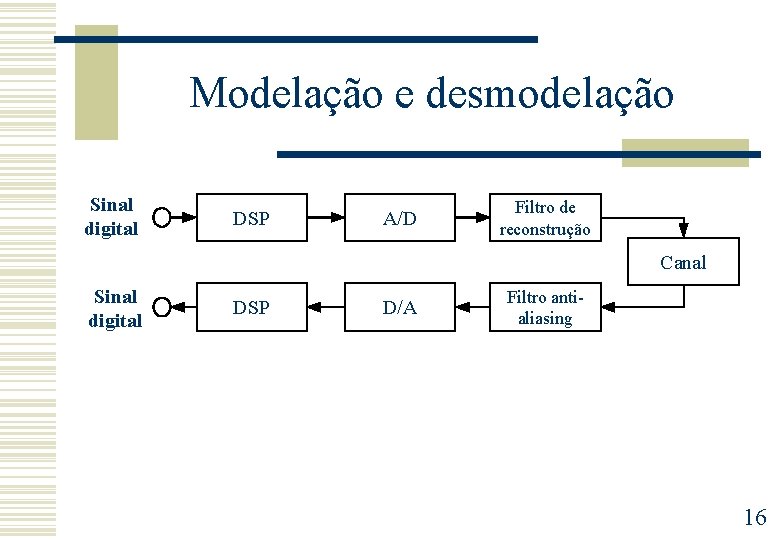 Modelação e desmodelação

Sinal digital

DSP

A/D

Filtro de reconstrução

Canal

Sinal digital

DSP

D/A

Filtro anti-aliasing

16